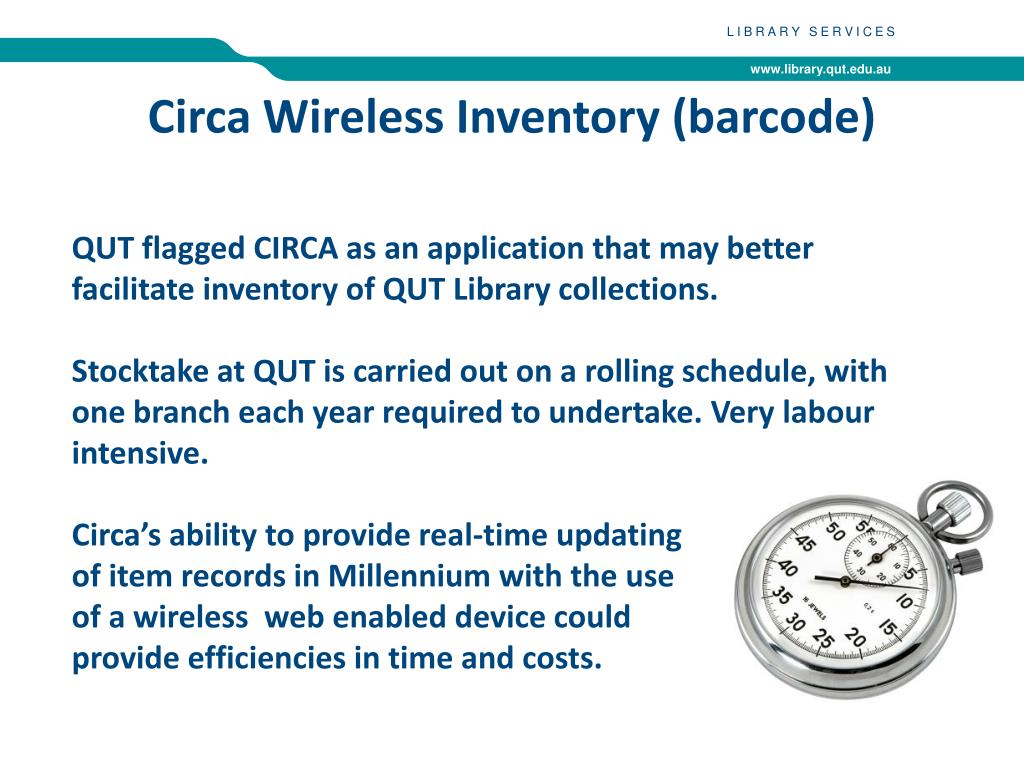 LIBRARY SERVICES

www.library.qut.edu.au

Circa Wireless Inventory (barcode)

QUT flagged CIRCA as an application that may better facilitate inventory of QUT Library collections.

Stocktake at QUT is carried out on a rolling schedule, with one branch each year required to undertake. Very labour intensive.

Circa's ability to provide real-time updating of item records in Millennium with the use of a wireless web enabled device could provide efficiencies in time and costs.

50 55 5 10 15 20 25 30 35 40 45